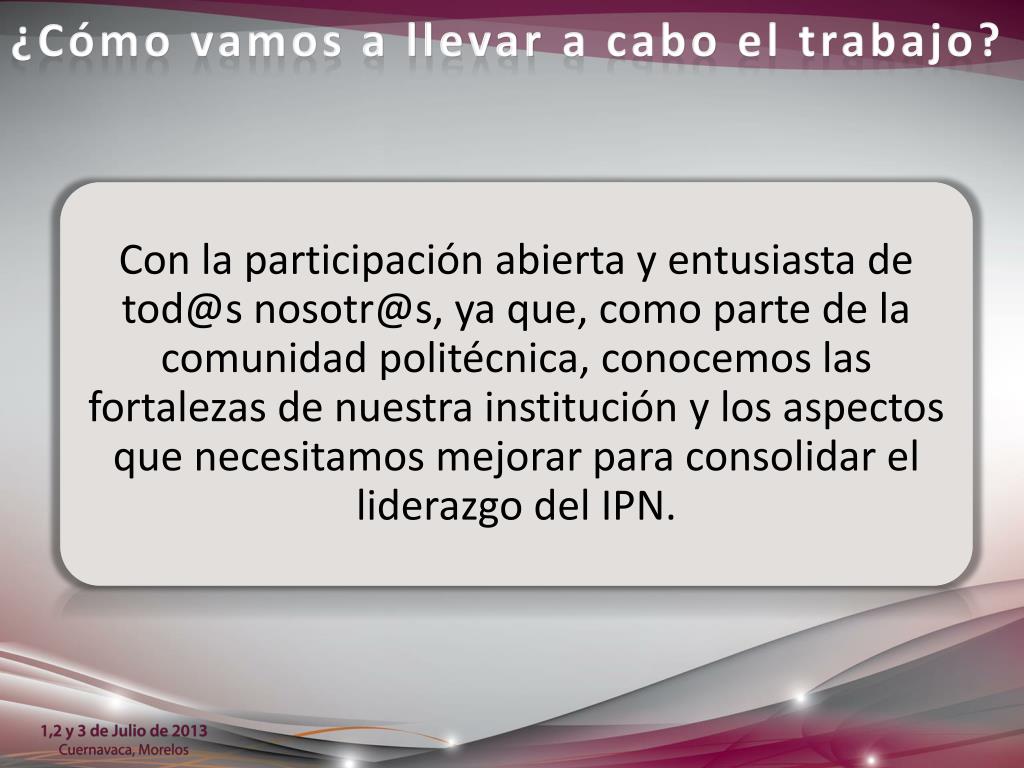 ¿Cómo vamos a llevar a cabo el trabajo?

Con la participación abierta y entusiasta de tod@s nosotr@s, ya que, como parte de la comunidad politécnica, conocemos las fortalezas de nuestra institución y los aspectos que necesitamos mejorar para consolidar el liderazgo del IPN.

1,2 y 3 de Julio de 2013
Cuernavaca, Morelos